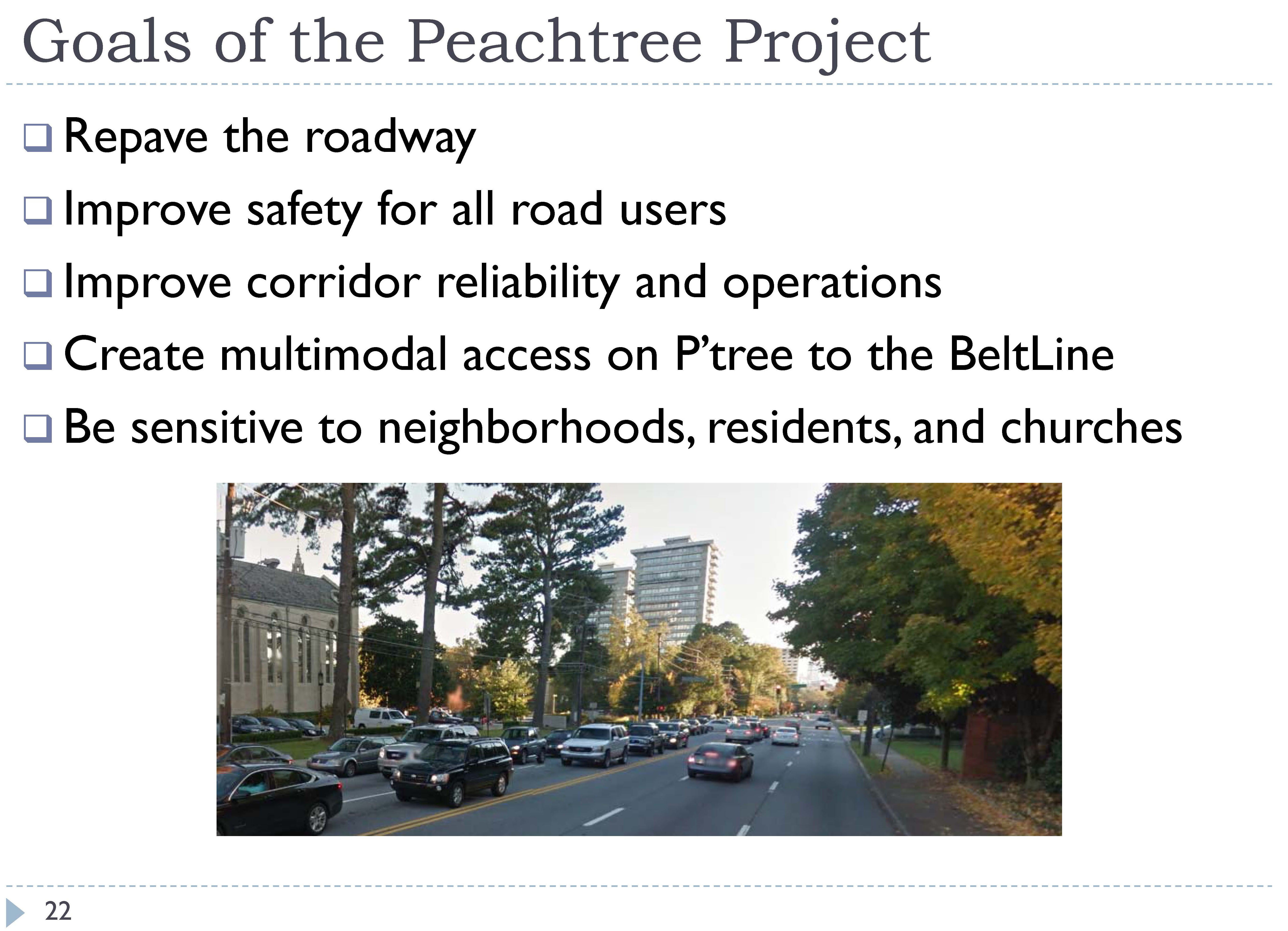 Goals of the Peachtree Project

❑ Repave the roadway
❑ Improve safety for all road users
❑ Improve corridor reliability and operations
❑ Create multimodal access on P'tree to the BeltLine
❑ Be sensitive to neighborhoods, residents, and churches

22